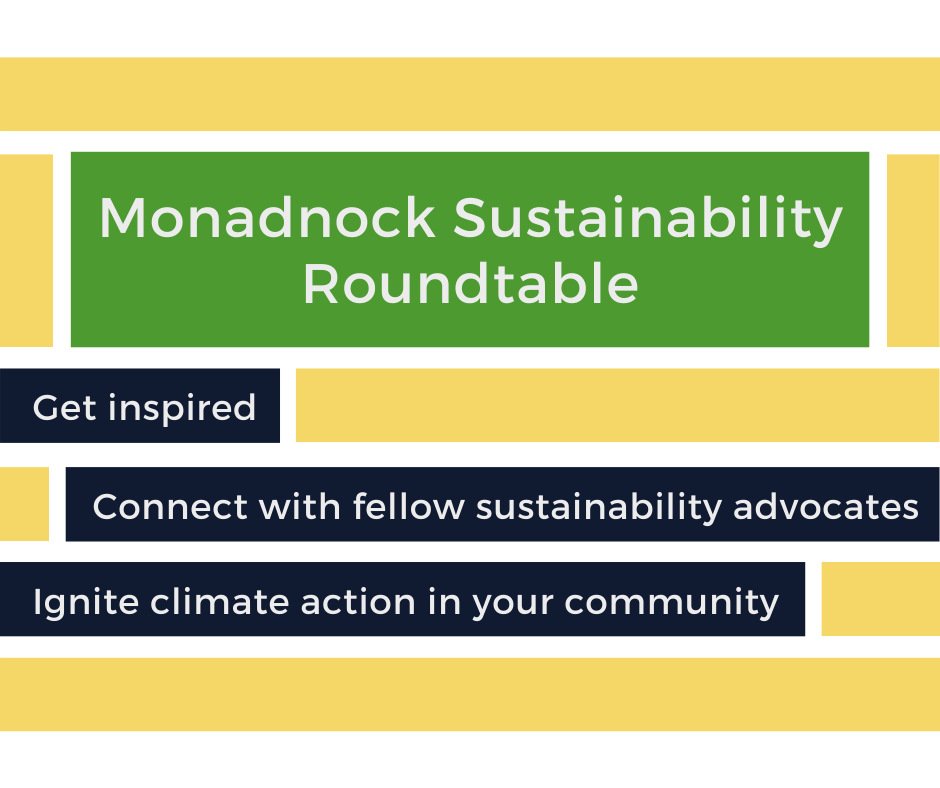 Monadnock Sustainability Roundtable

Get inspired

Connect with fellow sustainability advocates

Ignite climate action in your community